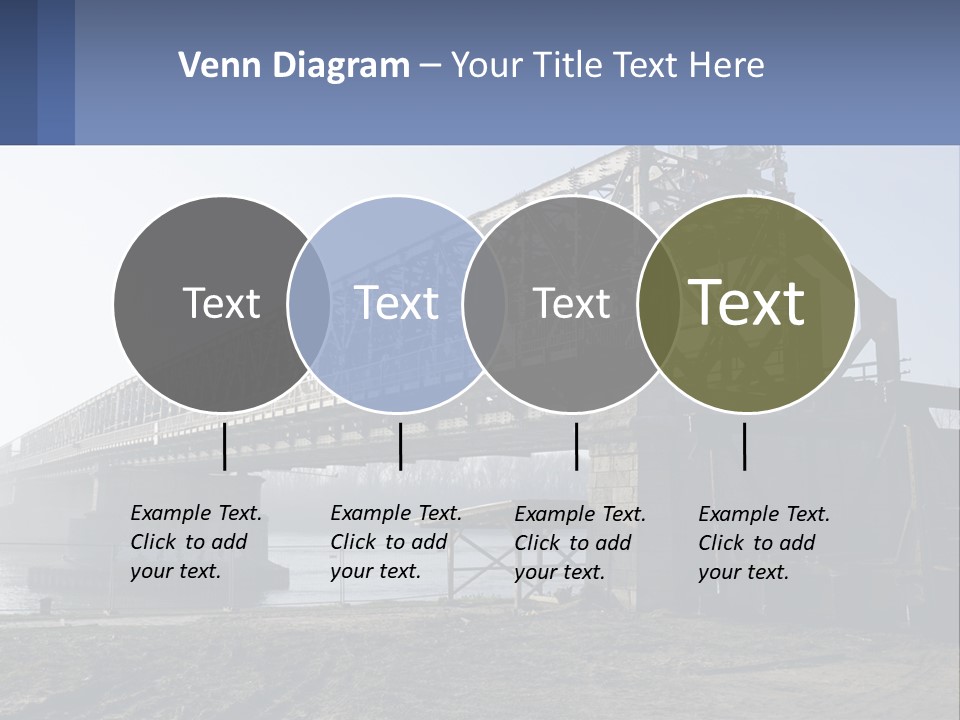 Venn Diagram – Your Title Text Here

Text

Text

Text

Text

Example Text. Click to add your text.

Example Text. Click to add your text.

Example Text. Click to add your text.

Example Text. Click to add your text.